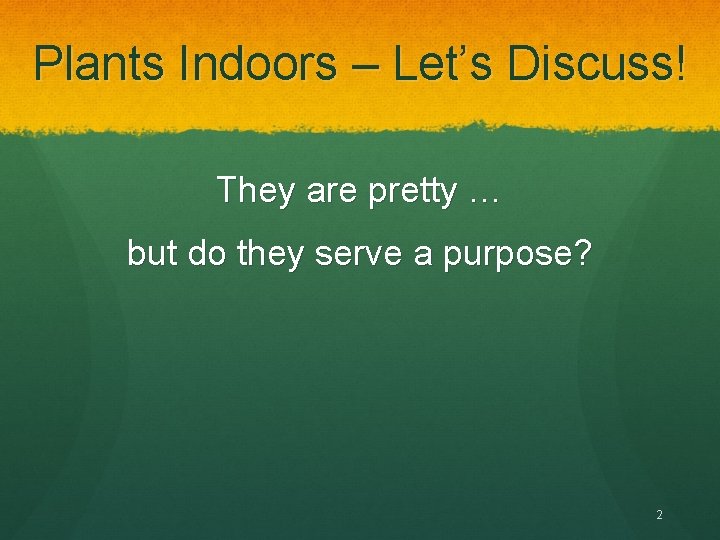 Plants Indoors – Let’s Discuss!

They are pretty …

but do they serve a purpose?

2